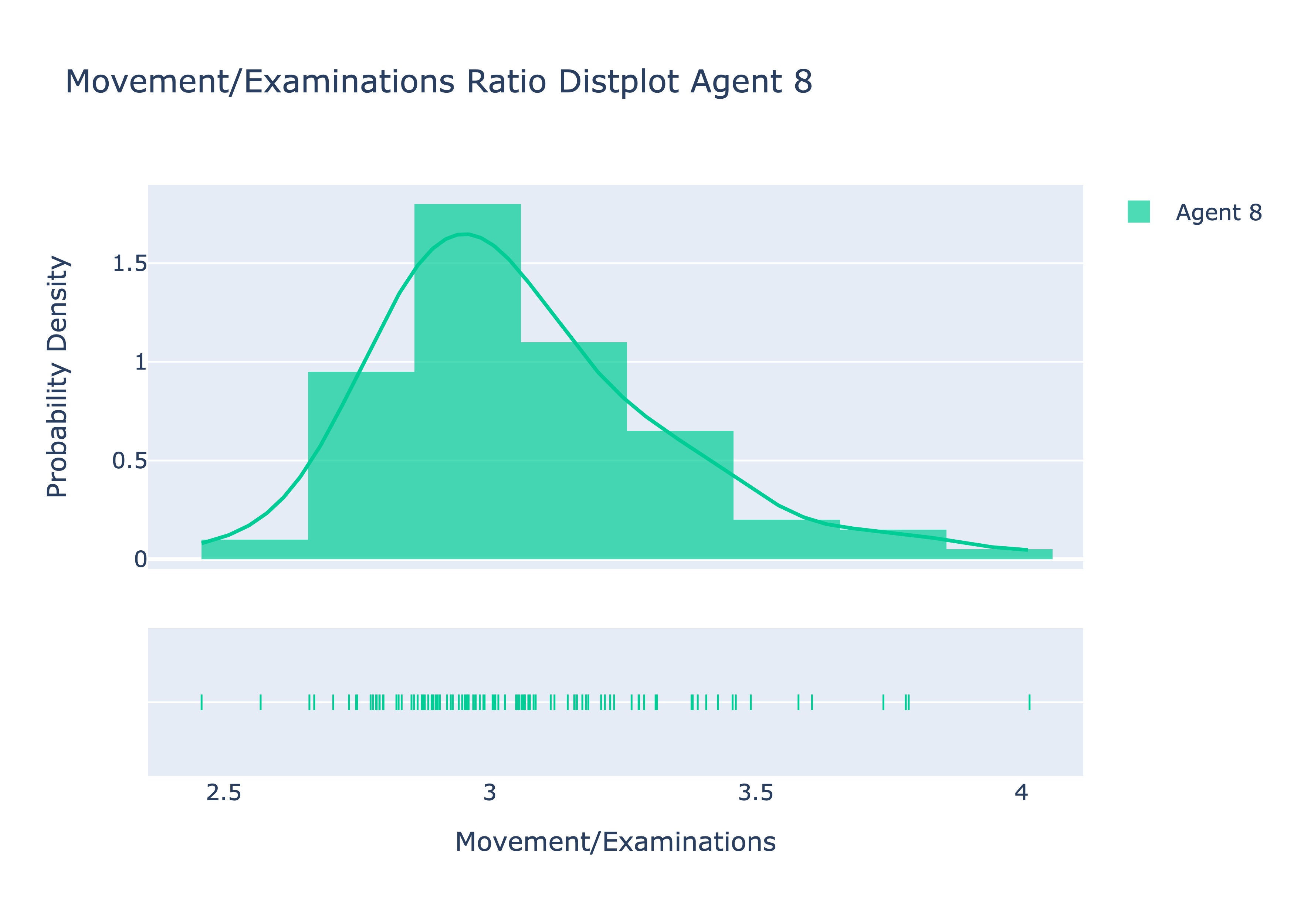 Movement/Examinations Ratio Distplot Agent 8

Agent 8

Probability Density

1.5
1
0.5
0

2.5
3
3.5
4

Movement/Examinations